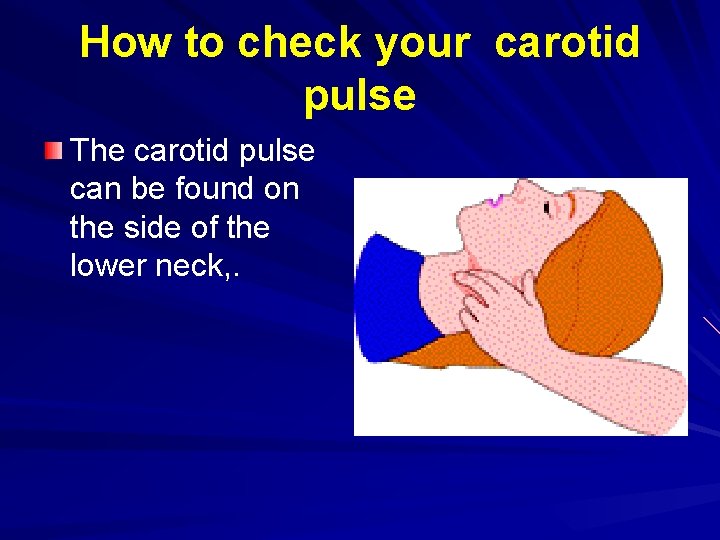 How to check your carotid pulse

The carotid pulse can be found on the side of the lower neck,.